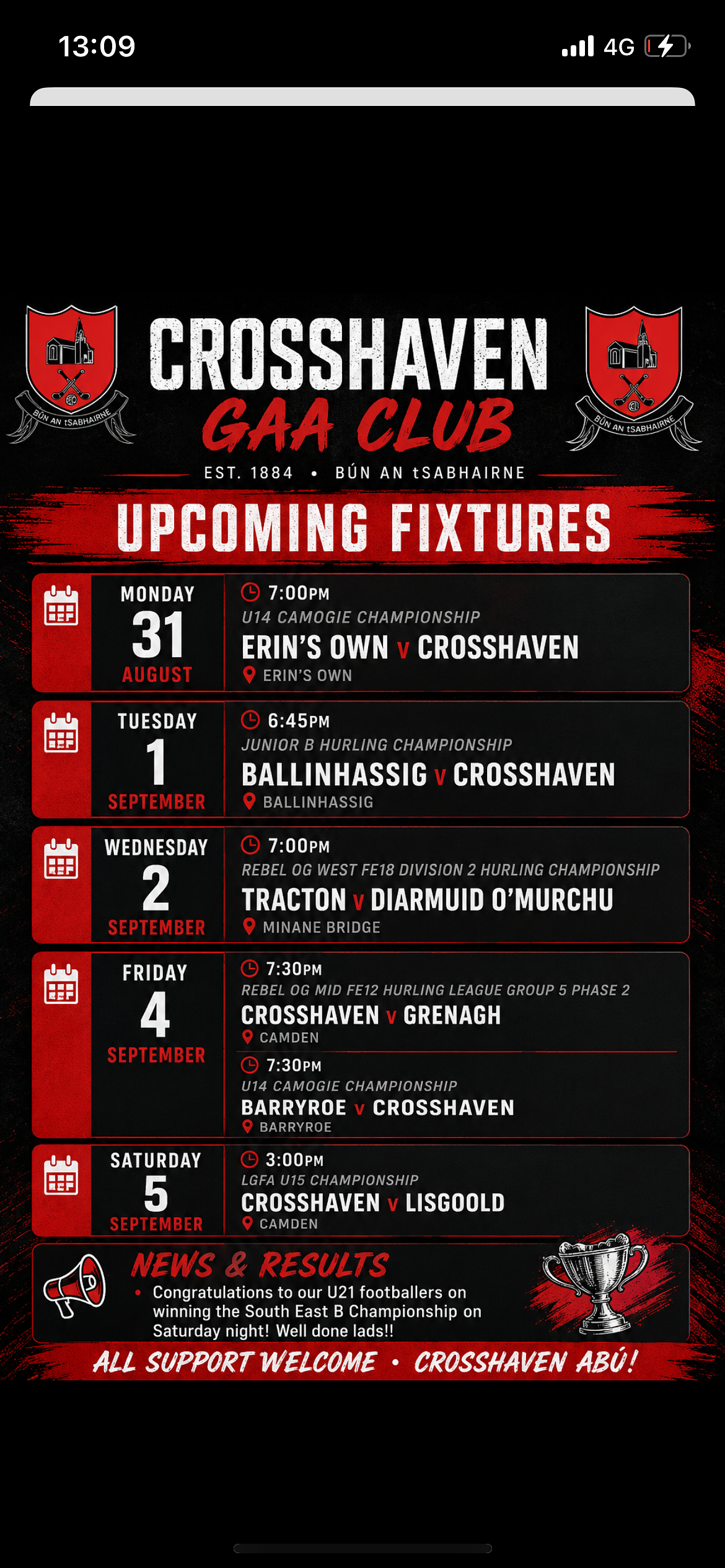 13:09 4G

BÚN AN tSABHAIRNE

CROSSHAVEN
GAA CLUB

BÚN AN tSABHAIRNE

EST. 1884 • BÚN AN tSABHAIRNE

UPCOMING FIXTURES

MONDAY 31 AUGUST
7:00PM
U14 CAMOGIE CHAMPIONSHIP
ERIN'S OWN v CROSSHAVEN
ERIN'S OWN

TUESDAY 1 SEPTEMBER
6:45PM
JUNIOR B HURLING CHAMPIONSHIP
BALLINHASSIG v CROSSHAVEN
BALLINHASSIG

WEDNESDAY 2 SEPTEMBER
7:00PM
REBEL OG WEST FE18 DIVISION 2 HURLING CHAMPIONSHIP
TRACTON v DIARMUID O'MURCHU
MINANE BRIDGE

FRIDAY 4 SEPTEMBER
7:30PM
REBEL OG MID FE12 HURLING LEAGUE GROUP 5 PHASE 2
CROSSHAVEN v GRENAGH
CAMDEN

7:30PM
U14 CAMOGIE CHAMPIONSHIP
BARRYROE v CROSSHAVEN
BARRYROE

SATURDAY 5 SEPTEMBER
3:00PM
LGFA U15 CHAMPIONSHIP
CROSSHAVEN v LISGOOLD
CAMDEN

NEWS & RESULTS
• Congratulations to our U21 footballers on winning the South East B Championship on Saturday night! Well done lads!!

ALL SUPPORT WELCOME • CROSSHAVEN ABÚ!